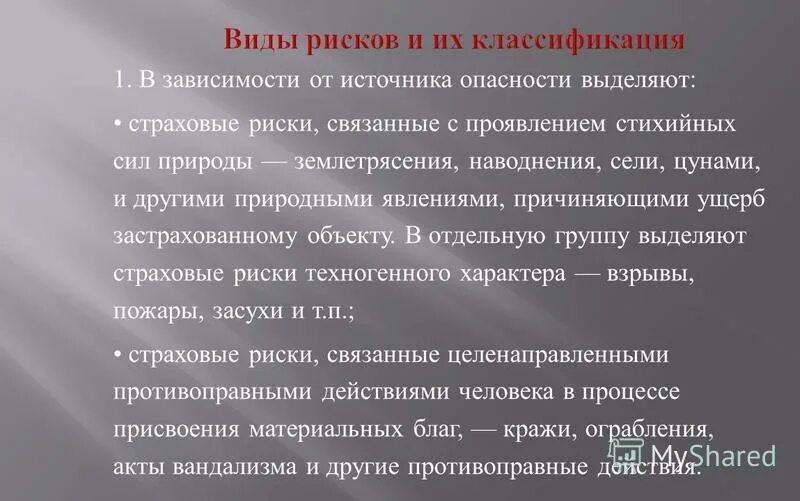 Виды рисков и их классификация

1. В зависимости от источника опасности выделяют:

• страховые риски, связанные с проявлением стихийных сил природы — землетрясения, наводнения, сели, цунами, и другими природными явлениями, причиняющими ущерб застрахованному объекту. В отдельную группу выделяют страховые риски техногенного характера — взрывы, пожары, засухи и т.п.;

• страховые риски, связанные целенаправленными противоправными действиями человека в процессе присвоения материальных благ, — кражи, ограбления, акты вандализма и другие противоправные действия.

MyShared